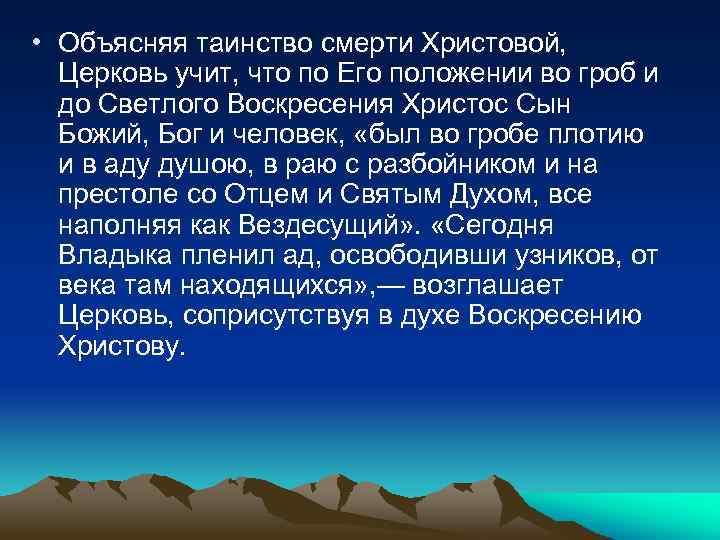 • Объясняя таинство смерти Христовой, Церковь учит, что по Его положении во гроб и до Светлого Воскресения Христос Сын Божий, Бог и человек, «был во гробе плотию и в аду душою, в раю с разбойником и на престоле со Отцем и Святым Духом, все наполняя как Вездесущий». «Сегодня Владыка пленил ад, освободивши узников, от века там находящихся»,— возглашает Церковь, соприсутствуя в духе Воскресению Христову.